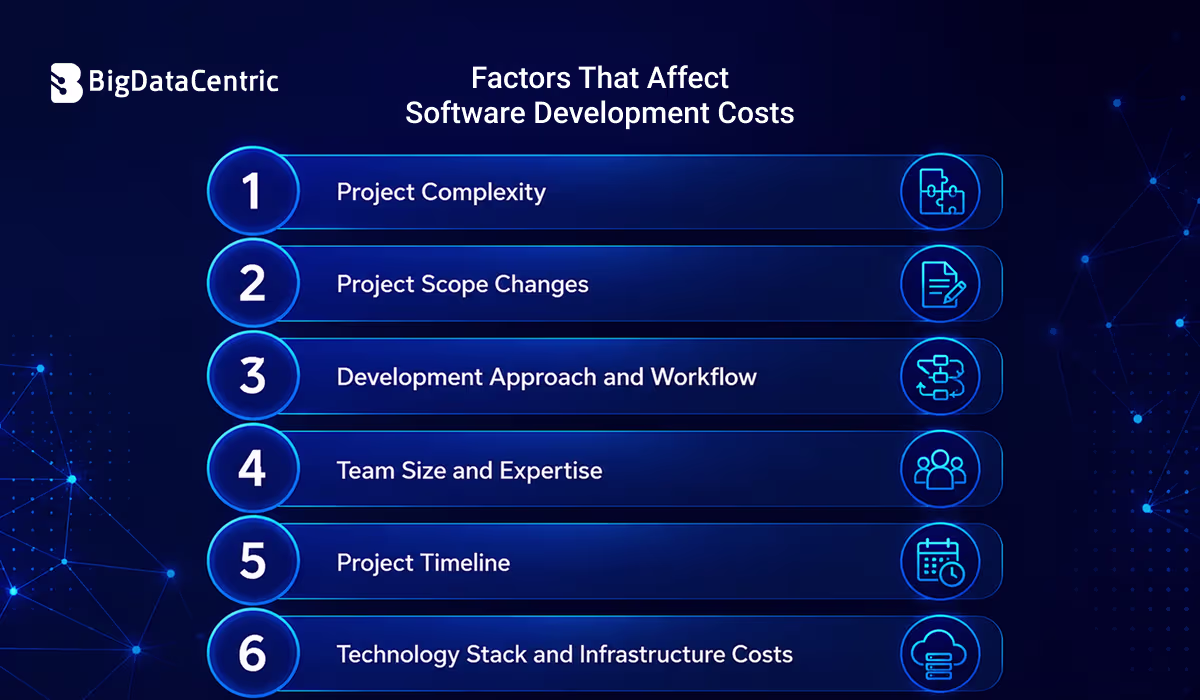 BigDataCentric

Factors That Affect Software Development Costs

1 Project Complexity

2 Project Scope Changes

3 Development Approach and Workflow

4 Team Size and Expertise

5 Project Timeline

6 Technology Stack and Infrastructure Costs